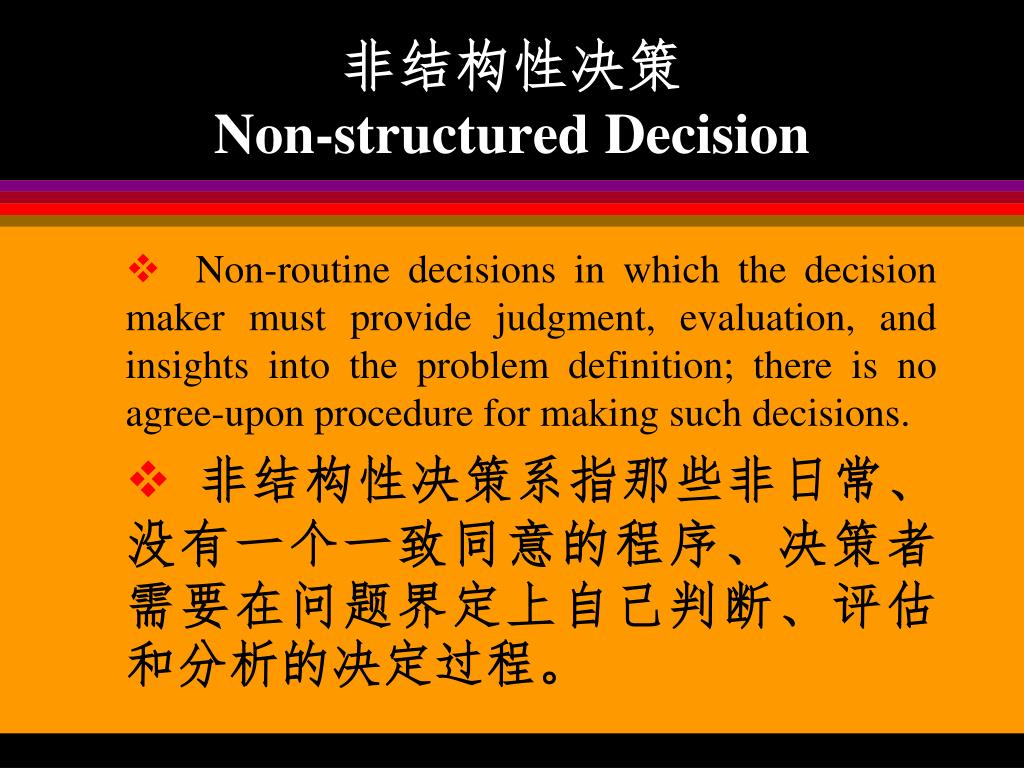 非结构性决策
Non-structured Decision

❖ Non-routine decisions in which the decision maker must provide judgment, evaluation, and insights into the problem definition; there is no agree-upon procedure for making such decisions.

❖ 非结构性决策系指那些非日常、没有一个一致同意的程序、决策者需要在问题界定上自己判断、评估和分析的决定过程。